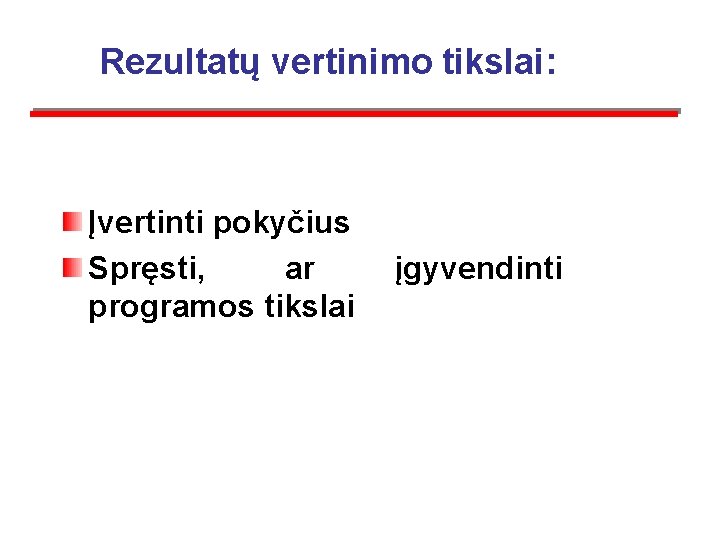 Rezultatų vertinimo tikslai:

Įvertinti pokyčius

Spręsti, ar įgyvendinti programos tikslai